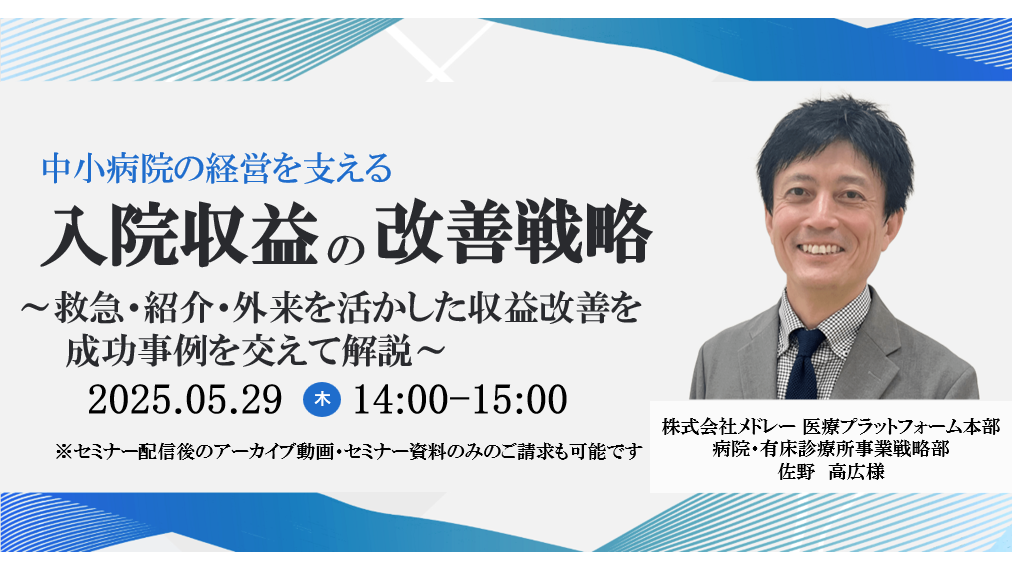 中小病院の経営を支える
入院収益の改善戦略
～救急・紹介・外来を活かした収益改善を成功事例を交えて解説～
2025.05.29 木 14:00-15:00
※セミナー配信後のアーカイブ動画・セミナー資料のみのご請求も可能です

株式会社メドレー 医療プラットフォーム本部
病院・有床診療所事業戦略部
佐野 高広様